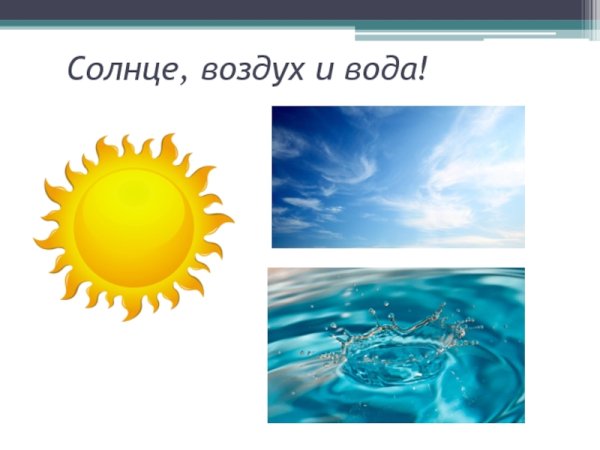 Солнце, воздух и вода!